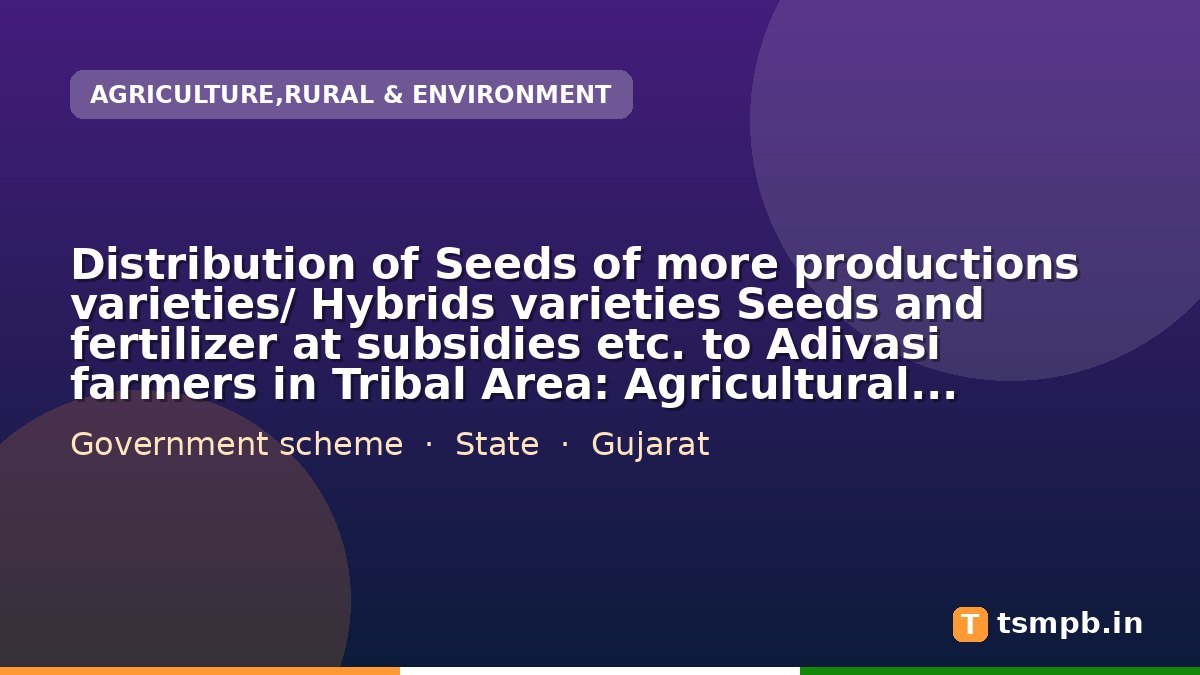 AGRICULTURE,RURAL & ENVIRONMENT

Distribution of Seeds of more productions varieties/ Hybrids varieties Seeds and fertilizer at subsidies etc. to Adivasi farmers in Tribal Area: Agricultural...

Government scheme · State · Gujarat

T tsmpb.in